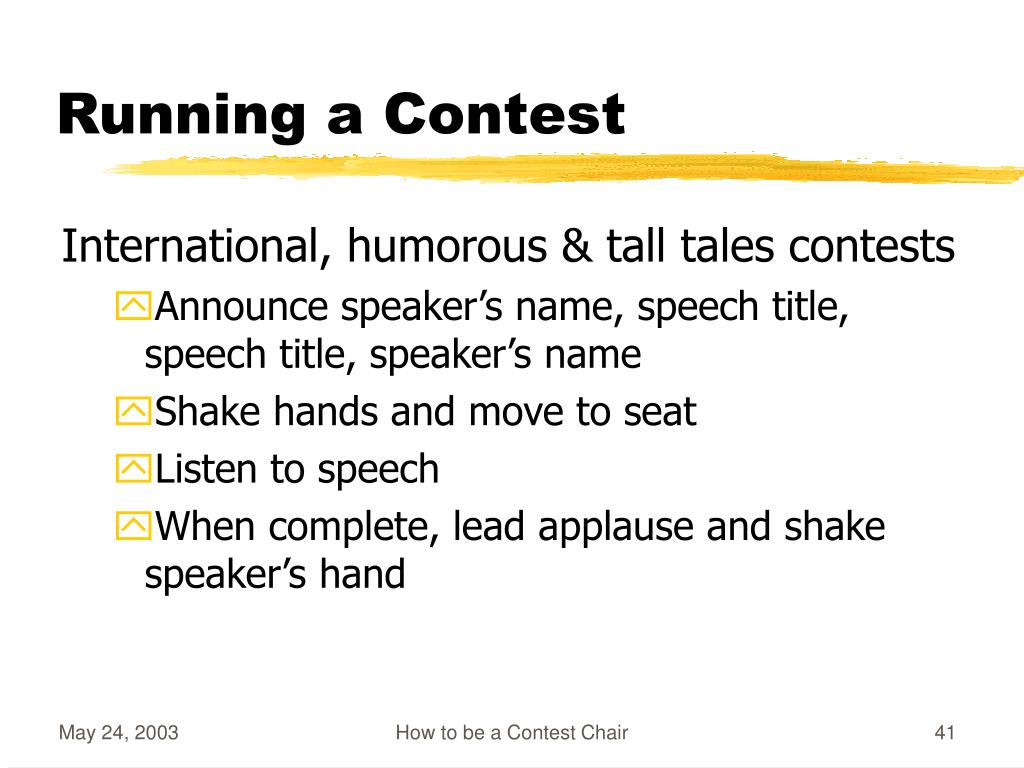 Running a Contest

International, humorous & tall tales contests

Announce speaker’s name, speech title, speech title, speaker’s name

Shake hands and move to seat

Listen to speech

When complete, lead applause and shake speaker’s hand

May 24, 2003

How to be a Contest Chair

41